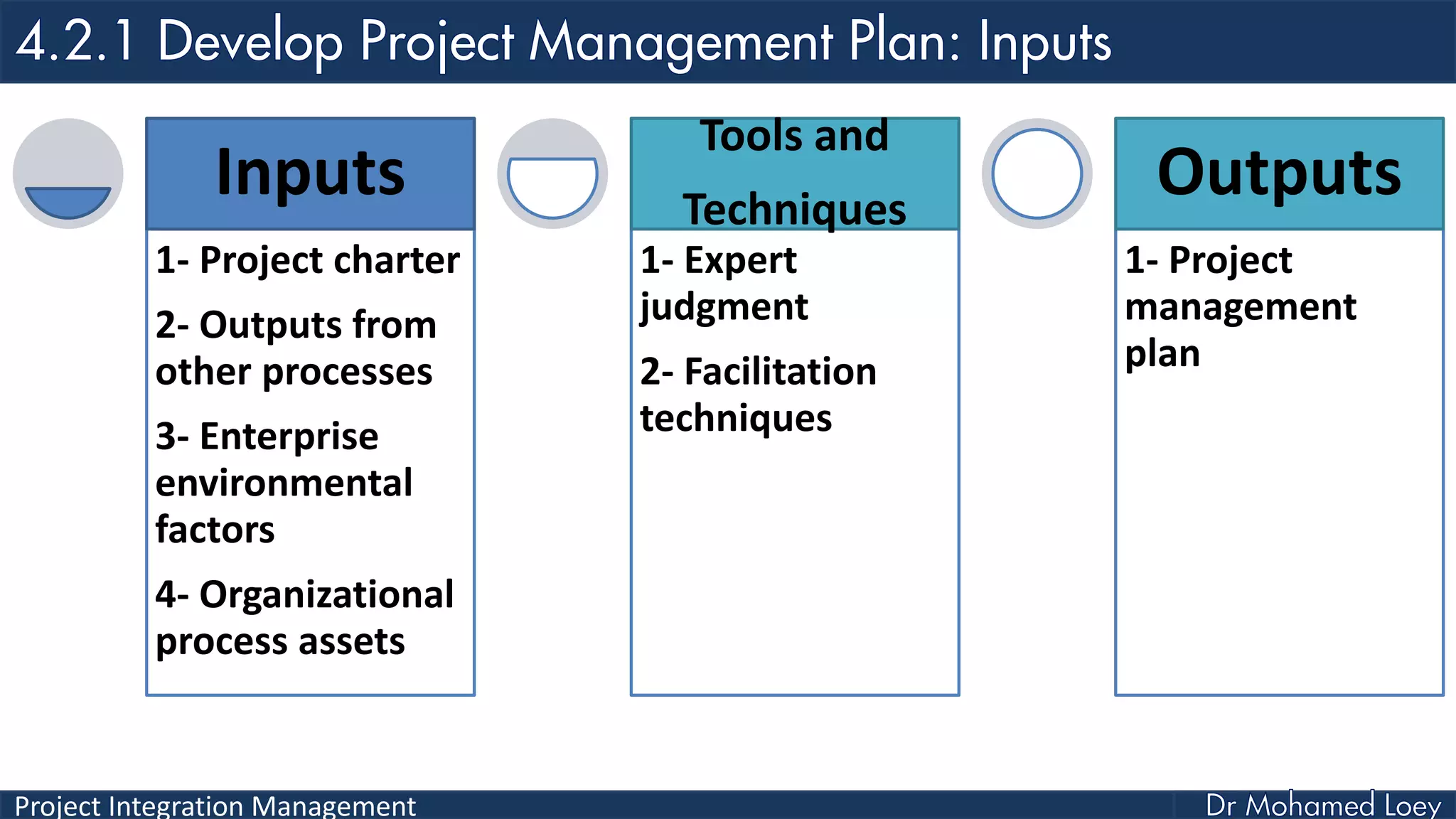 4.2.1 Develop Project Management Plan: Inputs

Inputs

1- Project charter

2- Outputs from other processes

3- Enterprise environmental factors

4- Organizational process assets

Tools and Techniques

1- Expert judgment

2- Facilitation techniques

Outputs

1- Project management plan

Project Integration Management

Dr Mohamed Loey